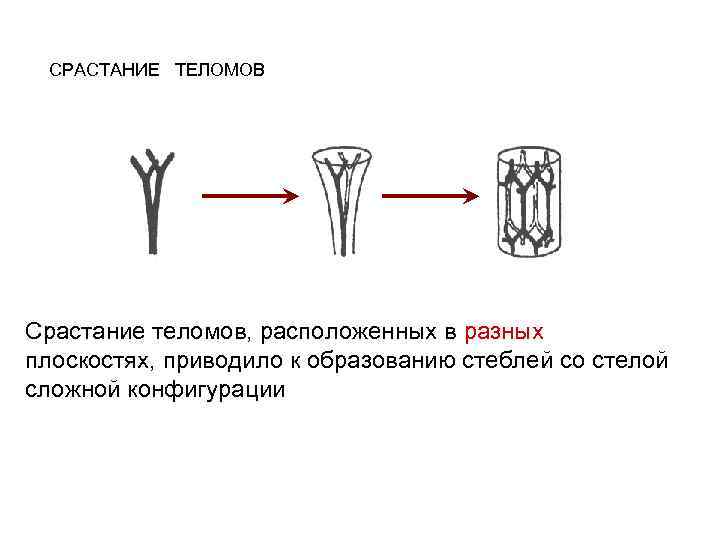 СРАСТАНИЕ ТЕЛОМОВ

Срастание теломов, расположенных в разных плоскостях, приводило к образованию стеблей со стелой сложной конфигурации